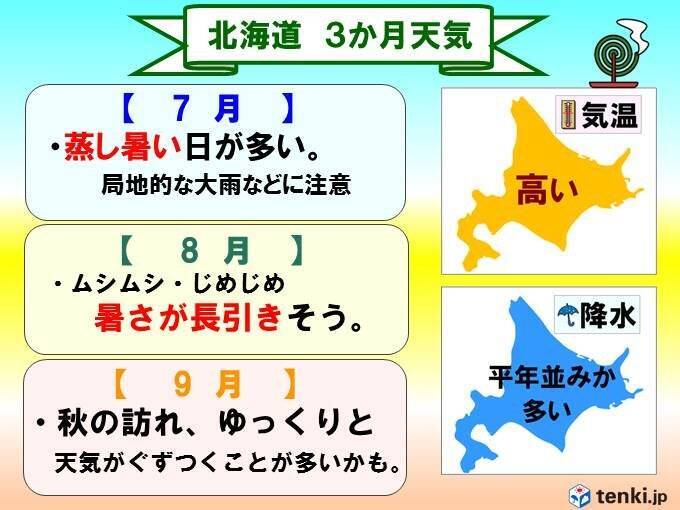 北海道　3か月天気

【　7 月　】
・蒸し暑い日が多い。
局地的な大雨などに注意

【　8 月　】
・ムシムシ・じめじめ
暑さが長引きそう。

【　9 月　】
・秋の訪れ、ゆっくりと
天気がぐずつくことが多いかも。

気温
高い

降水
平年並みか多い

tenki.jp